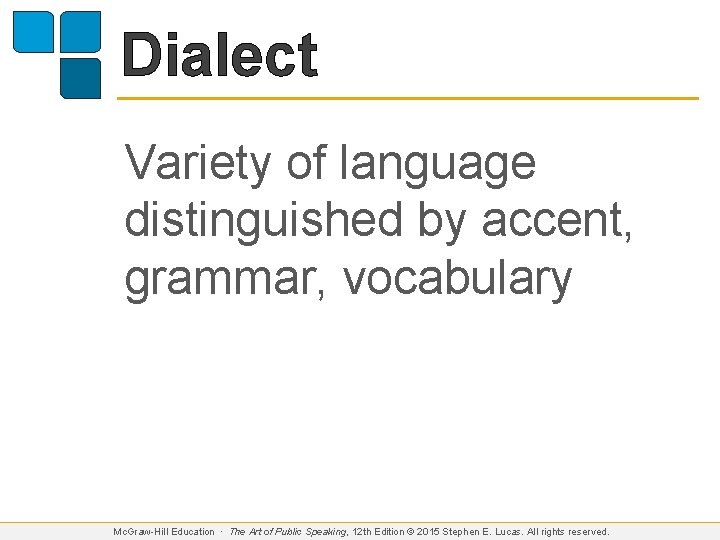 Dialect

Variety of language distinguished by accent, grammar, vocabulary

McGraw-Hill Education · The Art of Public Speaking, 12th Edition © 2015 Stephen E. Lucas. All rights reserved.